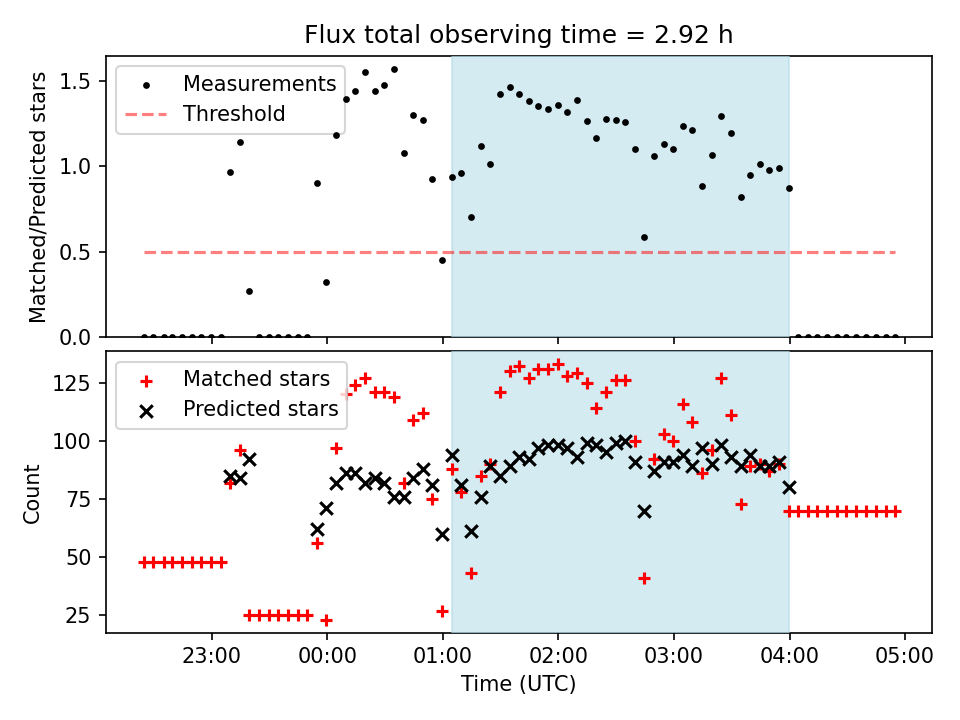 Flux total observing time = 2.92 h

Measurements
Threshold

Matched/Predicted stars

1.5
1.0
0.5
0.0

Matched stars
Predicted stars

Count

125
100
75
50
25

23:00
00:00
01:00
02:00
03:00
04:00
05:00

Time (UTC)